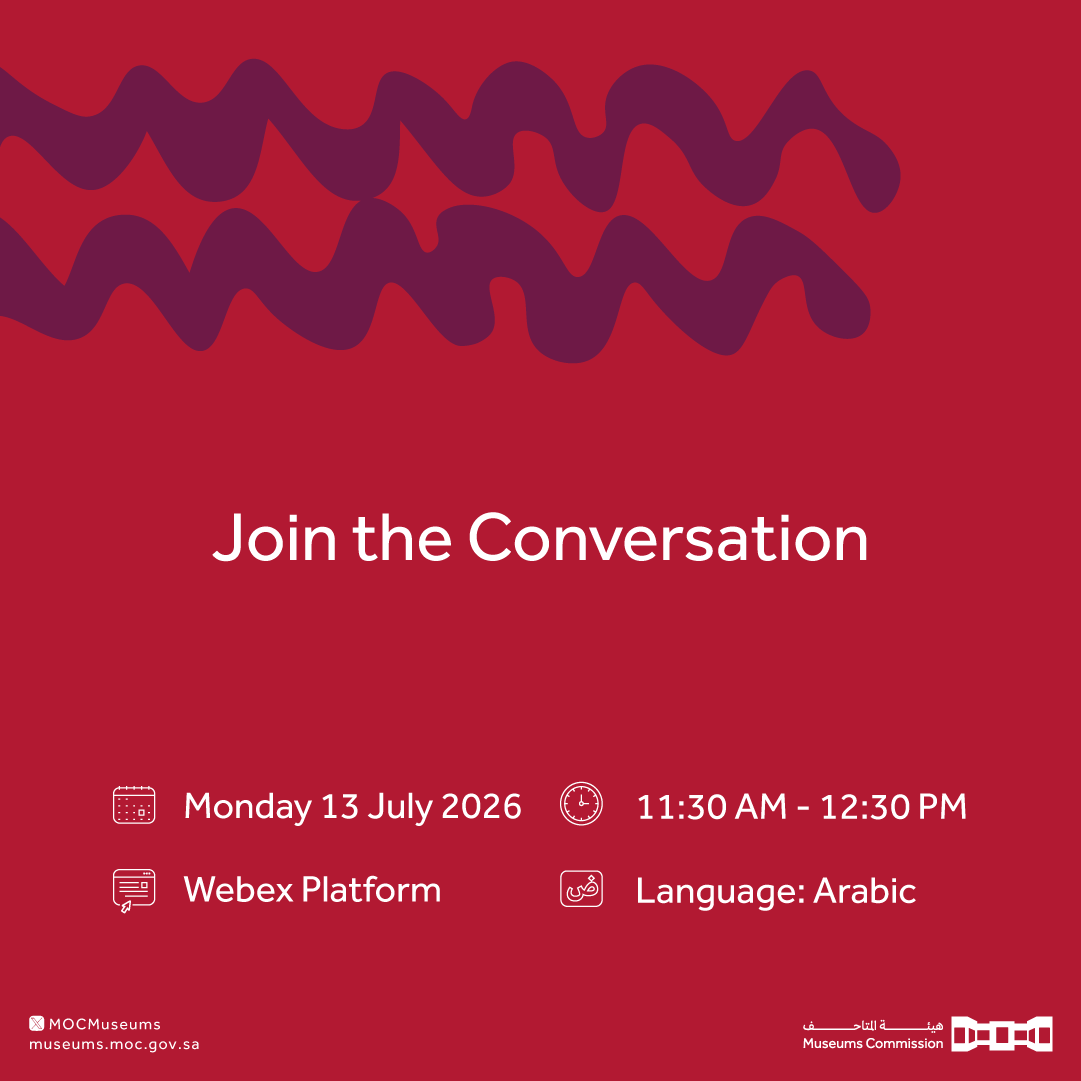 Join the Conversation

Monday 13 July 2026

11:30 AM - 12:30 PM

Webex Platform

ض

Language: Arabic

MOCMuseums
museums.moc.gov.sa

هيئة المتاحف
Museums Commission